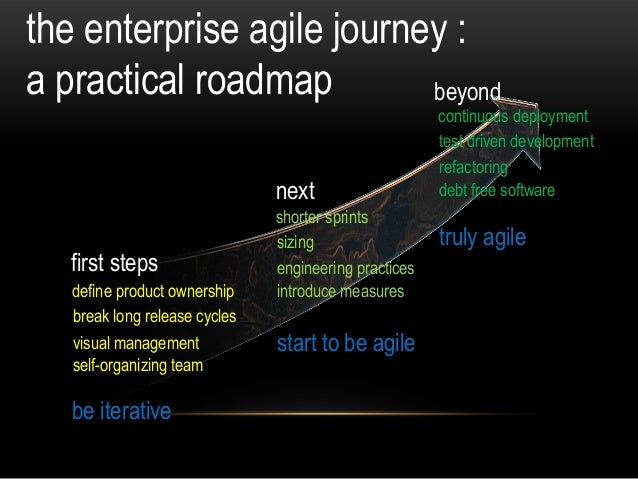 the enterprise agile journey :
a practical roadmap

first steps
define product ownership
break long release cycles
visual management
self-organizing team

be iterative

next
shorter sprints
sizing
engineering practices
introduce measures

start to be agile

beyond
continuous deployment
test driven development
refactoring
debt free software

truly agile